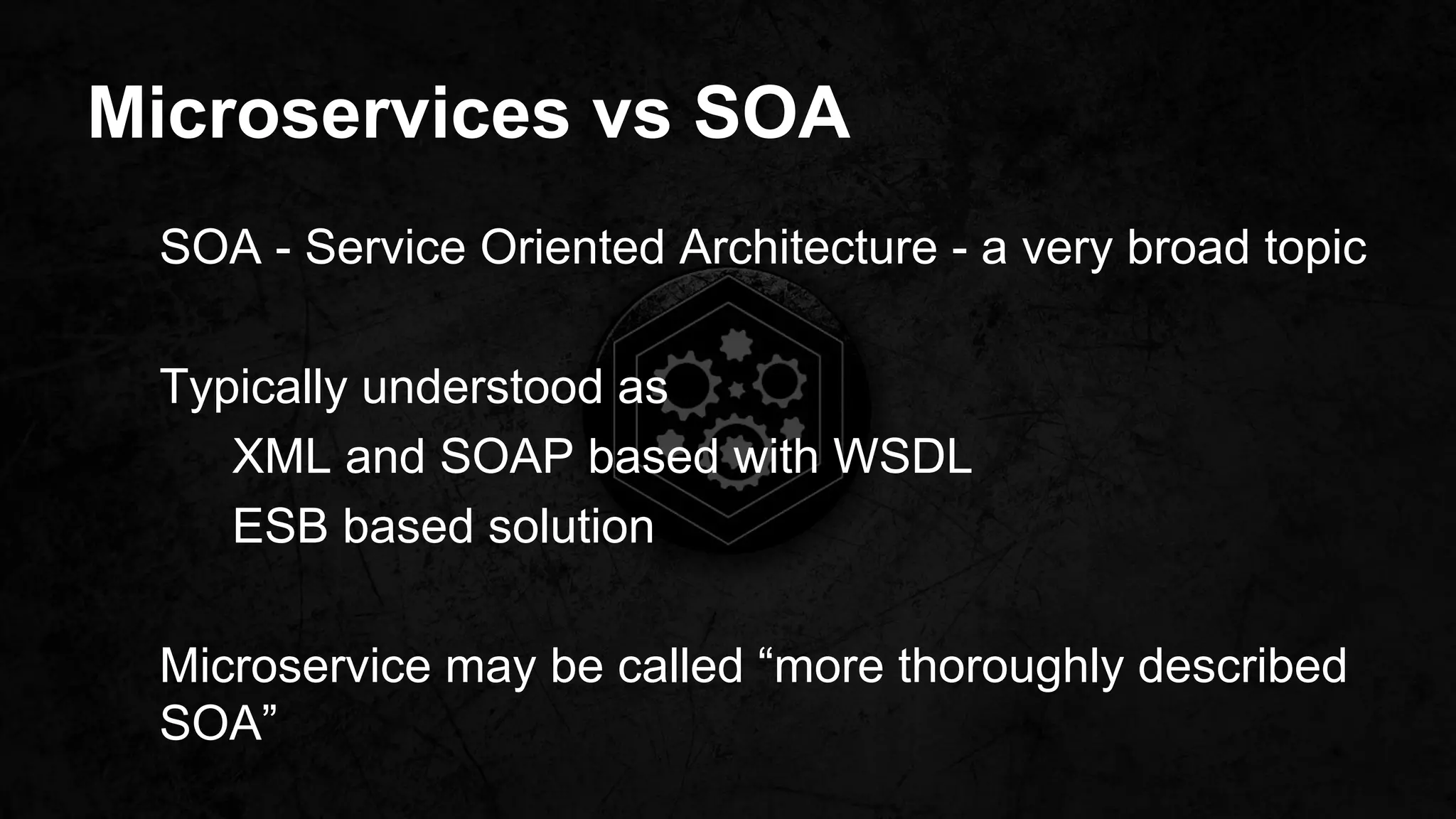 Microservices vs SOA

SOA - Service Oriented Architecture - a very broad topic

Typically understood as

XML and SOAP based with WSDL

ESB based solution

Microservice may be called “more thoroughly described SOA”